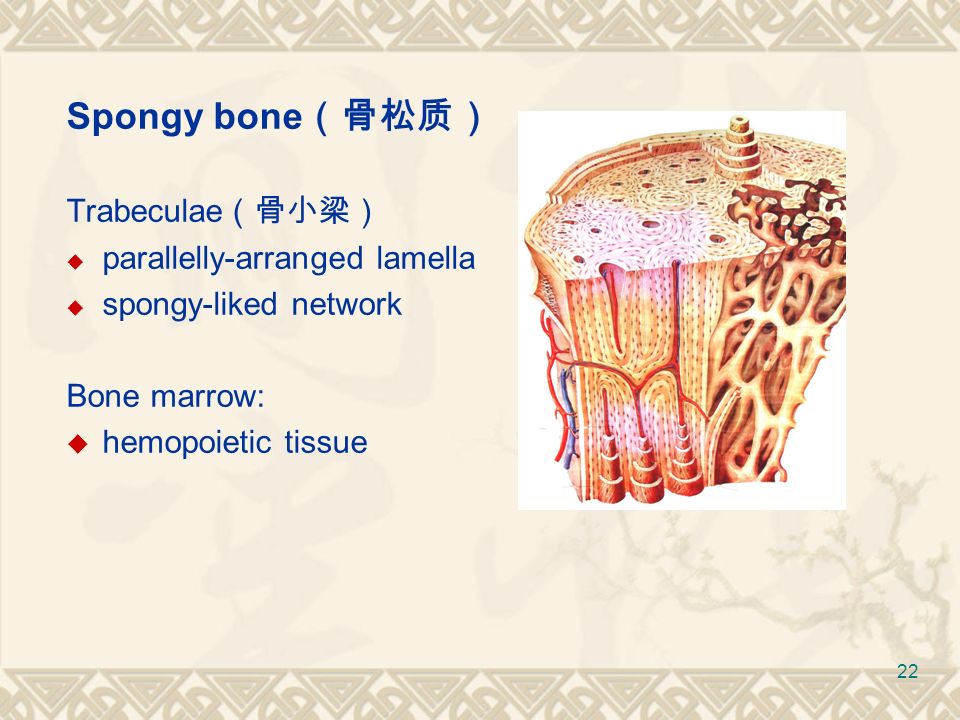 Spongy bone（骨松质）

Trabeculae（骨小梁）
◆ parallelly-arranged lamella
◆ spongy-liked network

Bone marrow:
◆ hemopoietic tissue

22